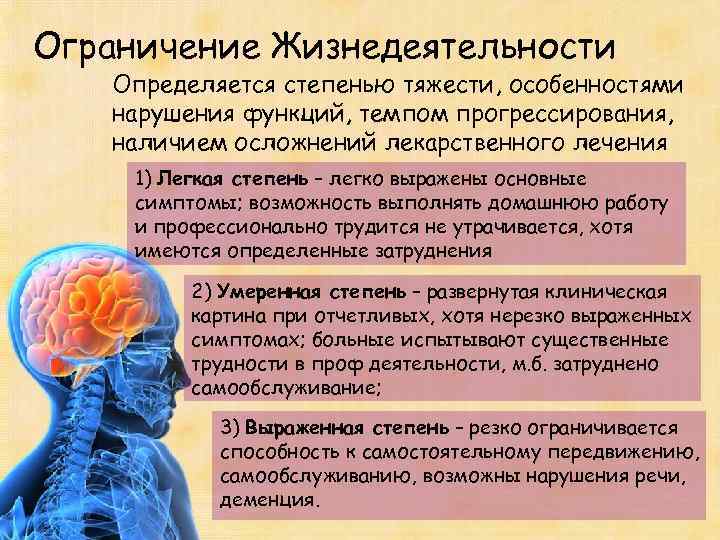 Ограничение Жизнедеятельности

Определяется степенью тяжести, особенностями нарушения функций, темпом прогрессирования, наличием осложнений лекарственного лечения

1) Легкая степень – легко выражены основные симптомы; возможность выполнять домашнюю работу и профессионально трудится не утрачивается, хотя имеются определенные затруднения

2) Умеренная степень – развернутая клиническая картина при отчетливых, хотя нерезко выраженных симптомах; больные испытывают существенные трудности в проф деятельности, м.б. затруднено самообслуживание;

3) Выраженная степень – резко ограничивается способность к самостоятельному передвижению, самообслуживанию, возможны нарушения речи, деменция.